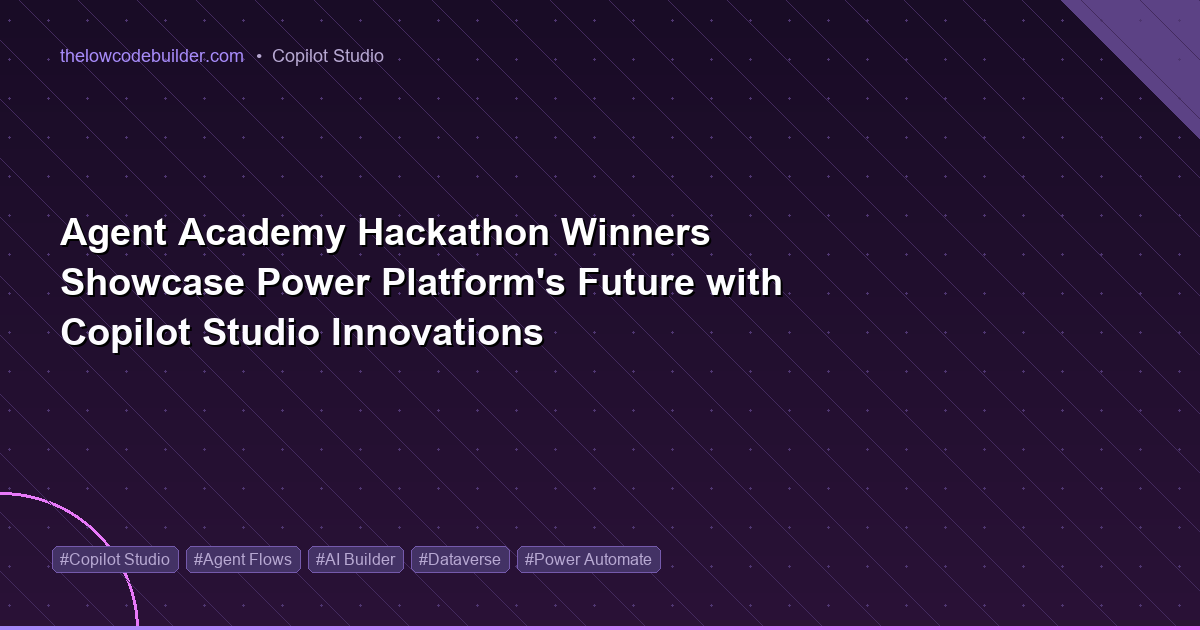 thelowcodebuilder.com • Copilot Studio

Agent Academy Hackathon Winners Showcase Power Platform's Future with Copilot Studio Innovations

#Copilot Studio #Agent Flows #AI Builder #Dataverse #Power Automate